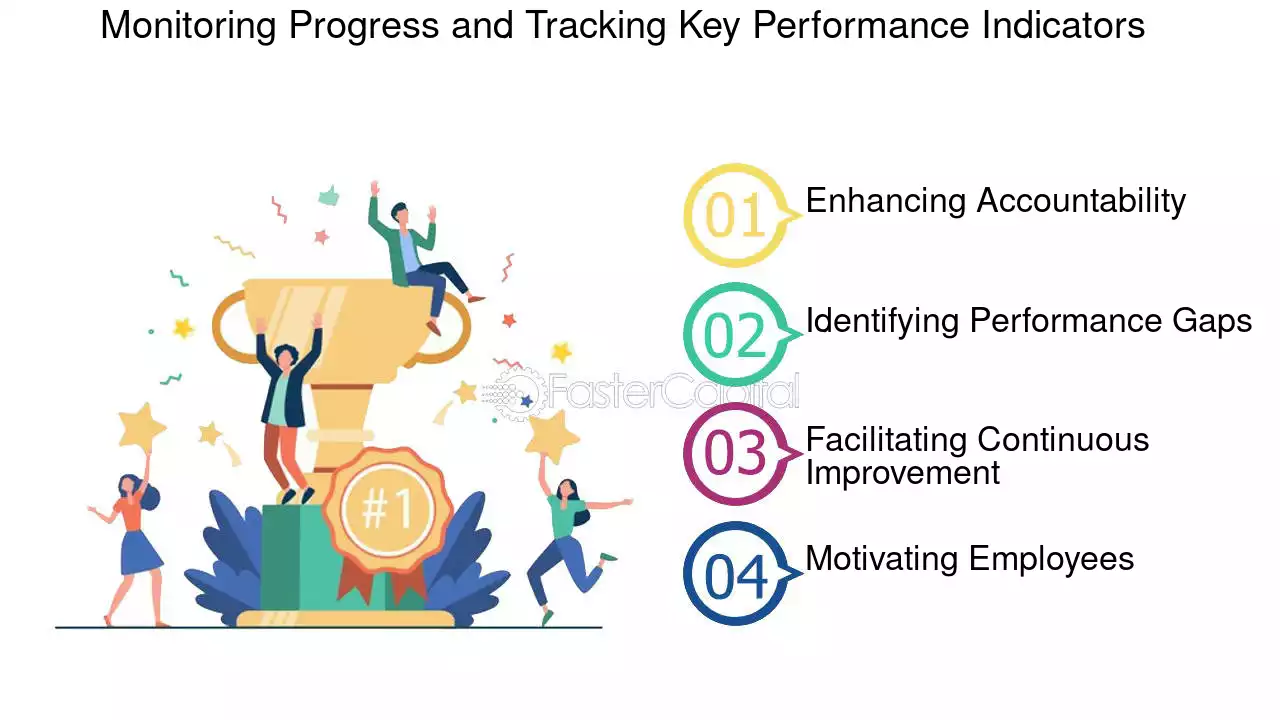 Monitoring Progress and Tracking Key Performance Indicators

#1

01 Enhancing Accountability

02 Identifying Performance Gaps

03 Facilitating Continuous Improvement

04 Motivating Employees

FasterCapital